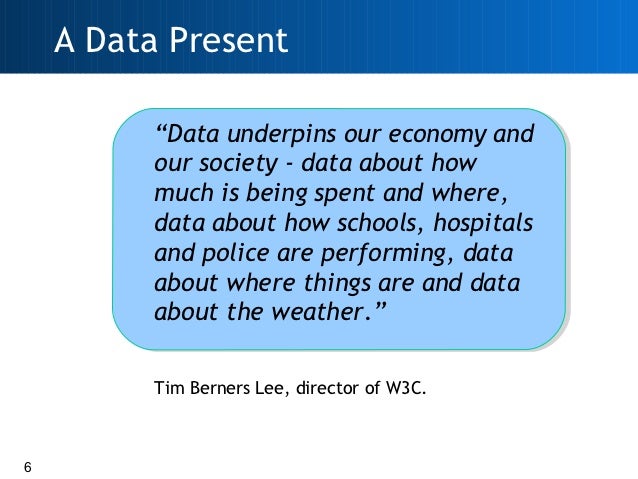 A Data Present

“Data underpins our economy and our society - data about how much is being spent and where, data about how schools, hospitals and police are performing, data about where things are and data about the weather.”

Tim Berners Lee, director of W3C.

6